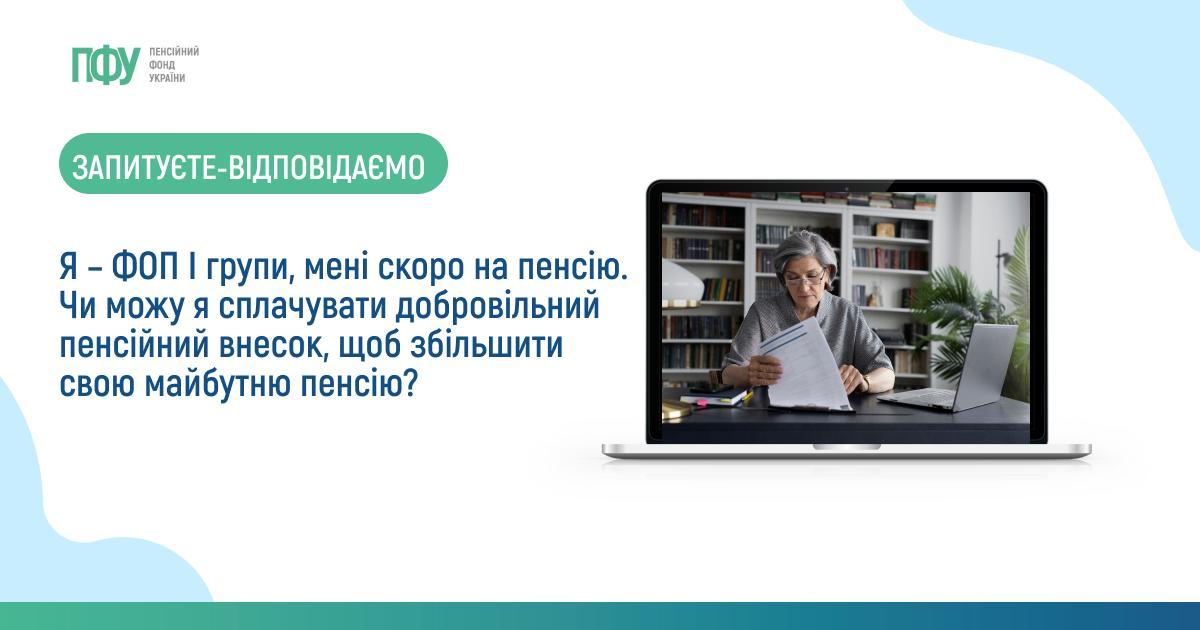 ПФУ ПЕНСІЙНИЙ ФОНД УКРАЇНИ

ЗАПИТУЄТЕ-ВІДПОВІДАЄМО

Я – ФОП І групи, мені скоро на пенсію. Чи можу я сплачувати добровільний пенсійний внесок, щоб збільшити свою майбутню пенсію?